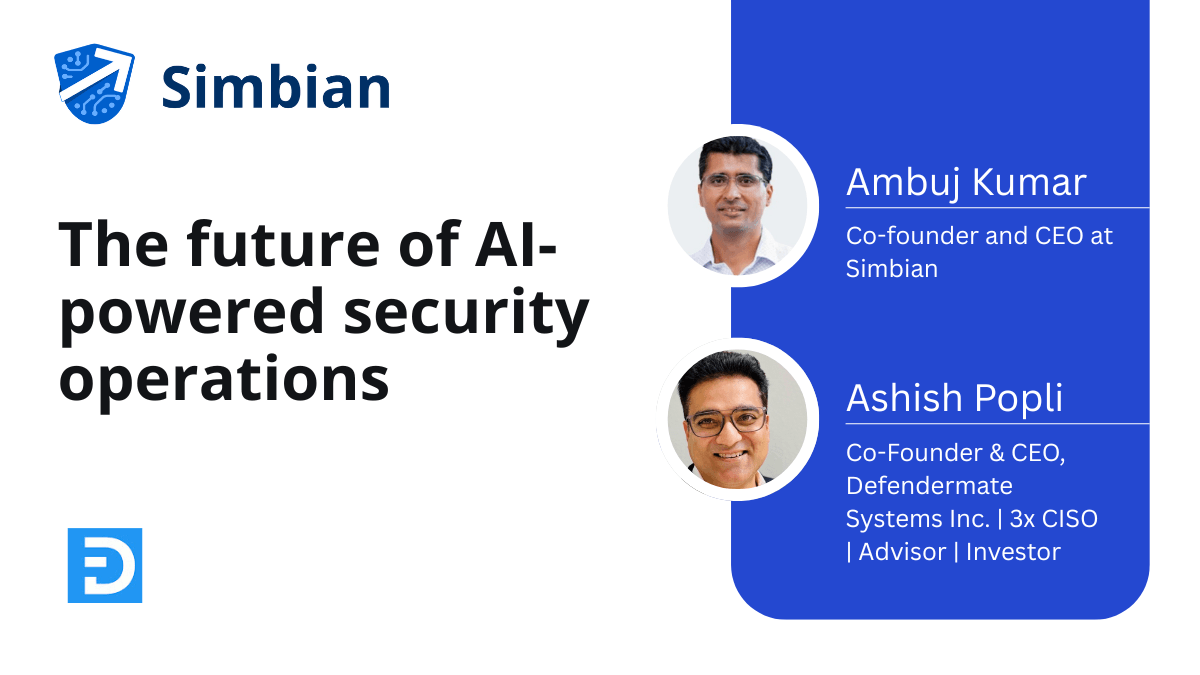 Simbian

The future of AI-powered security operations

Ambuj Kumar

Co-founder and CEO at Simbian

Ashish Popli

Co-Founder & CEO, Defendermate Systems Inc. | 3x CISO | Advisor | Investor